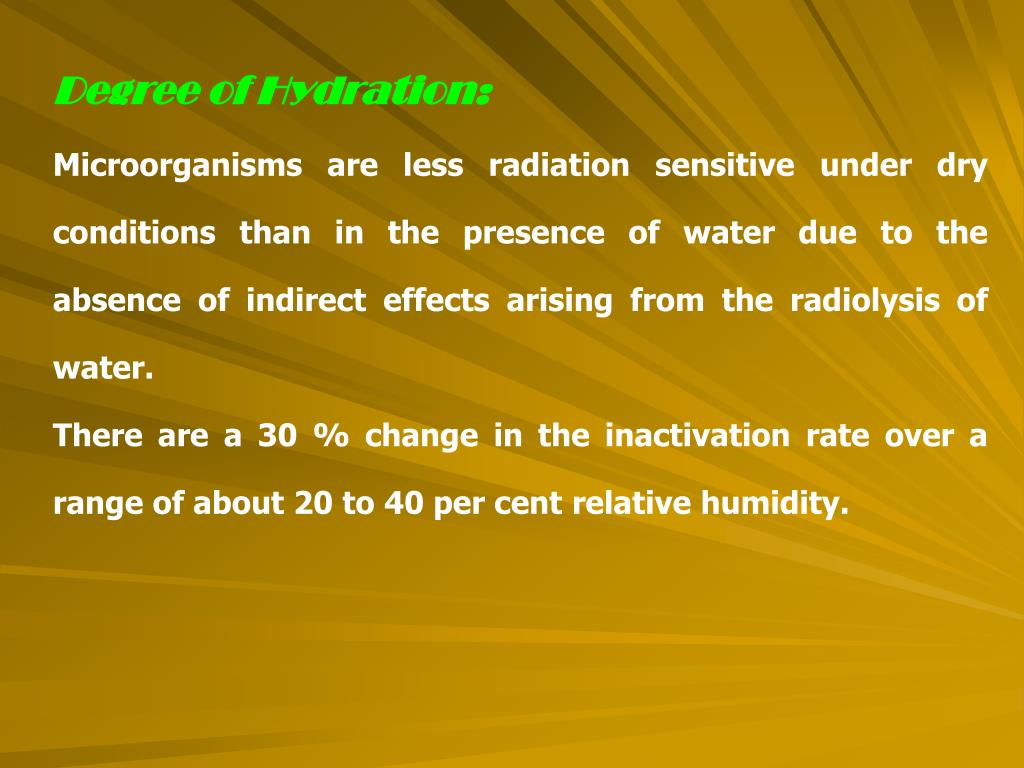 Degree of Hydration:

Microorganisms are less radiation sensitive under dry conditions than in the presence of water due to the absence of indirect effects arising from the radiolysis of water.

There are a 30 % change in the inactivation rate over a range of about 20 to 40 per cent relative humidity.